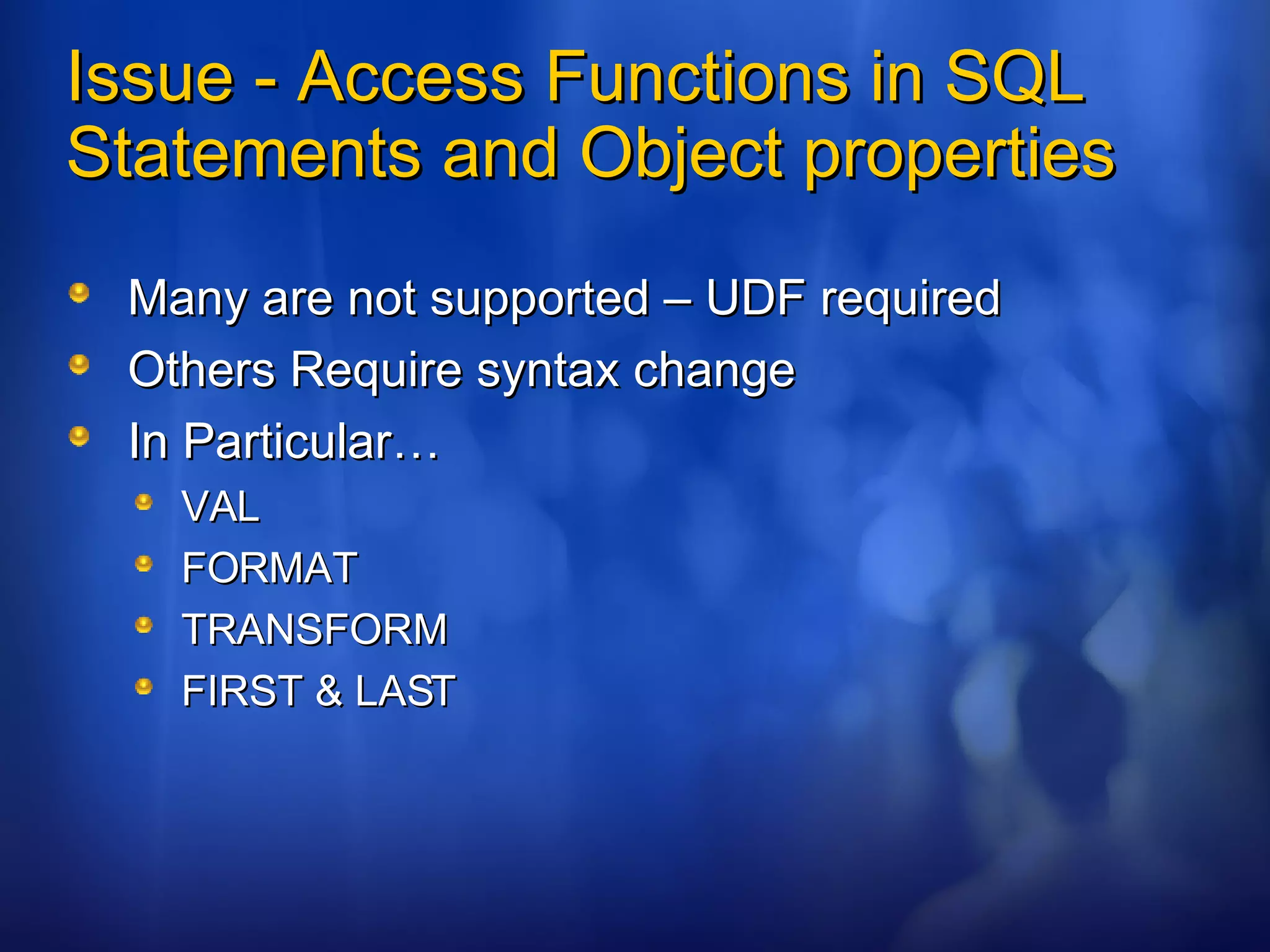 Issue - Access Functions in SQL Statements and Object properties

Many are not supported – UDF required
Others Require syntax change
In Particular…
VAL
FORMAT
TRANSFORM
FIRST & LAST